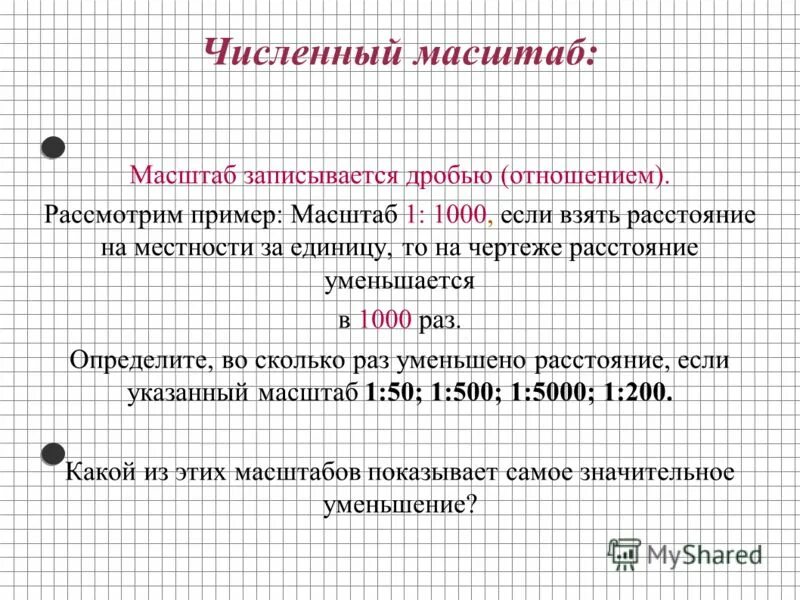 Численный масштаб:

Масштаб записывается дробью (отношением).

Рассмотрим пример: Масштаб 1: 1000, если взять расстояние на местности за единицу, то на чертеже расстояние уменьшается

в 1000 раз.

Определите, во сколько раз уменьшено расстояние, если указанный масштаб 1:50; 1:500; 1:5000; 1:200.

Какой из этих масштабов показывает самое значительное уменьшение?

MyShared